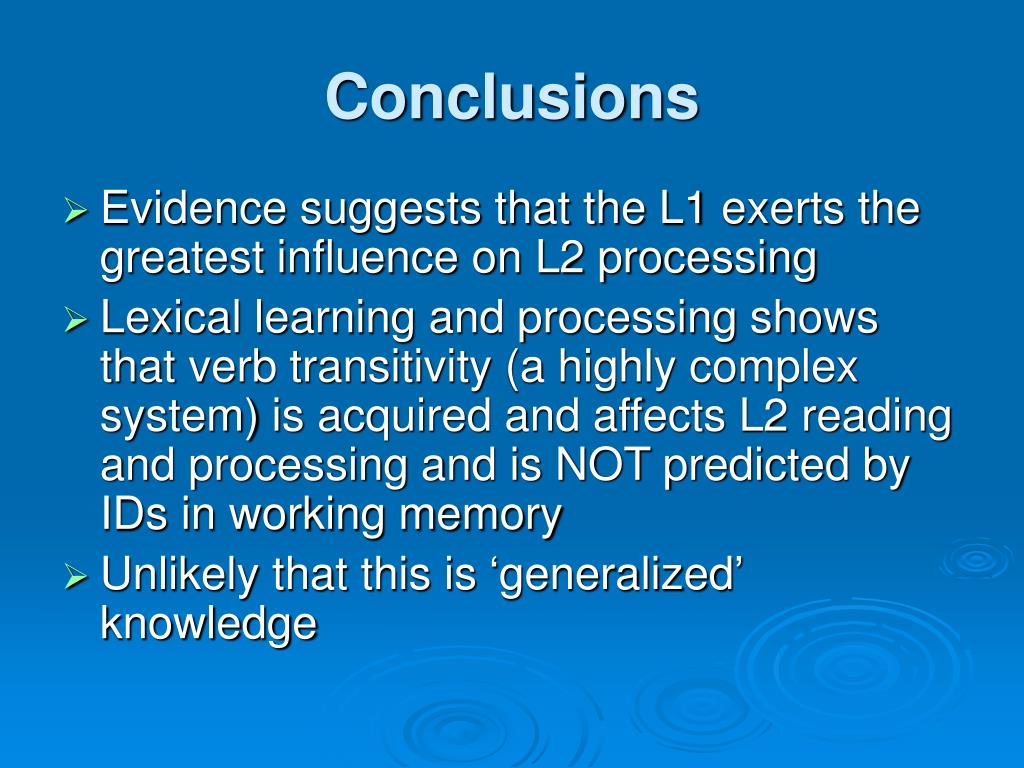 Conclusions

➢ Evidence suggests that the L1 exerts the greatest influence on L2 processing
➢ Lexical learning and processing shows that verb transitivity (a highly complex system) is acquired and affects L2 reading and processing and is NOT predicted by IDs in working memory
➢ Unlikely that this is ‘generalized’ knowledge